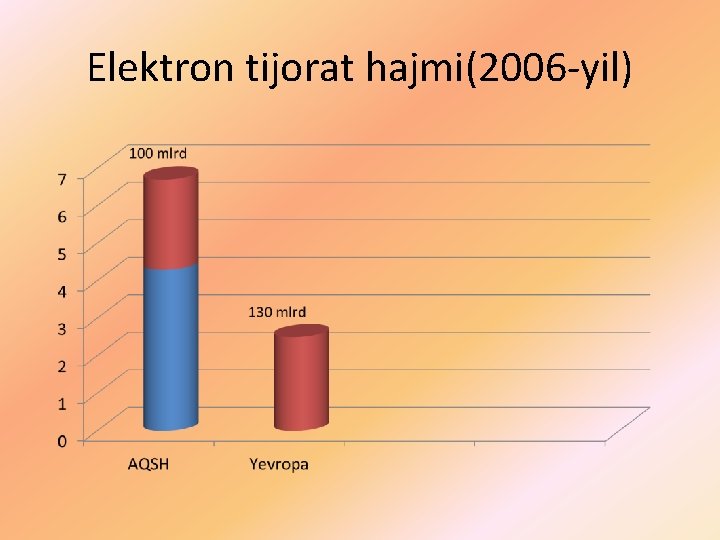 Elektron tijorat hajmi(2006-yil)

100 mlrd

130 mlrd

7
6
5
4
3
2
1
0

AQSH
Yevropa